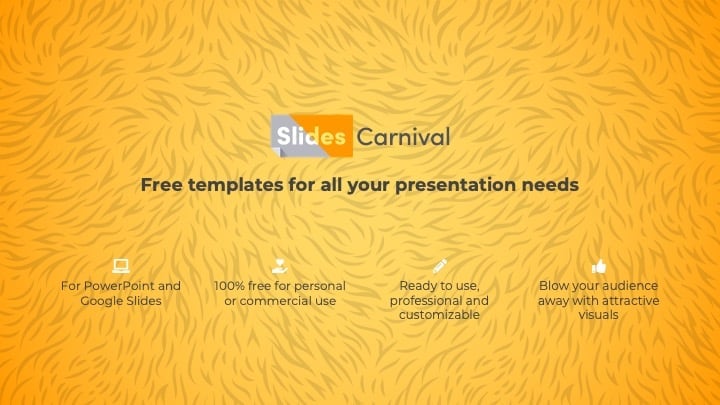 Slides Carnival

Free templates for all your presentation needs

For PowerPoint and Google Slides

100% free for personal or commercial use

Ready to use, professional and customizable

Blow your audience away with attractive visuals